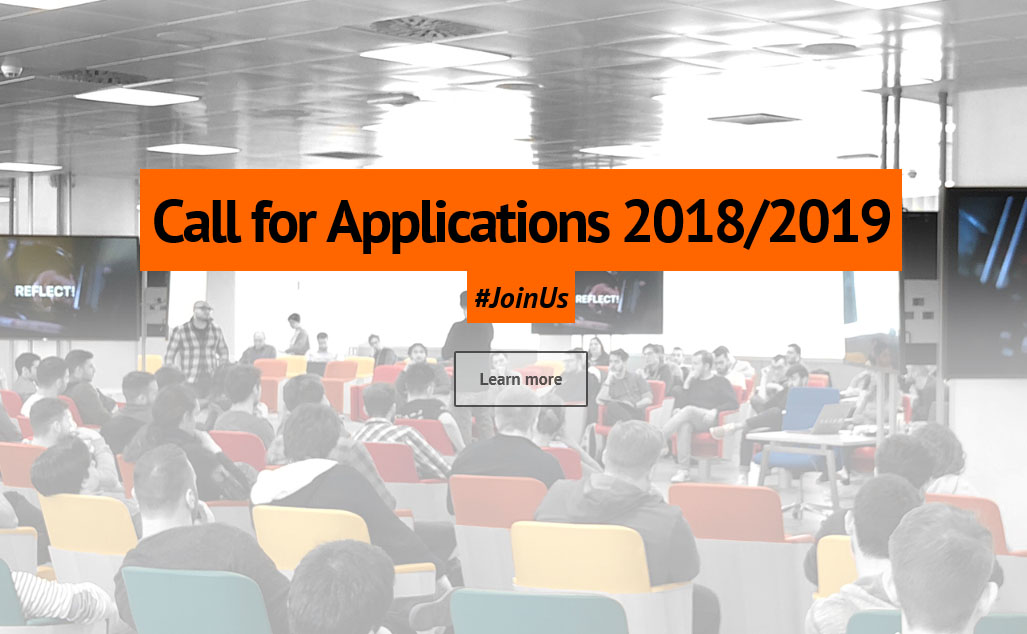 REFLECT!

Call for Applications 2018/2019

#JoinUs

REFLECT!

Learn more